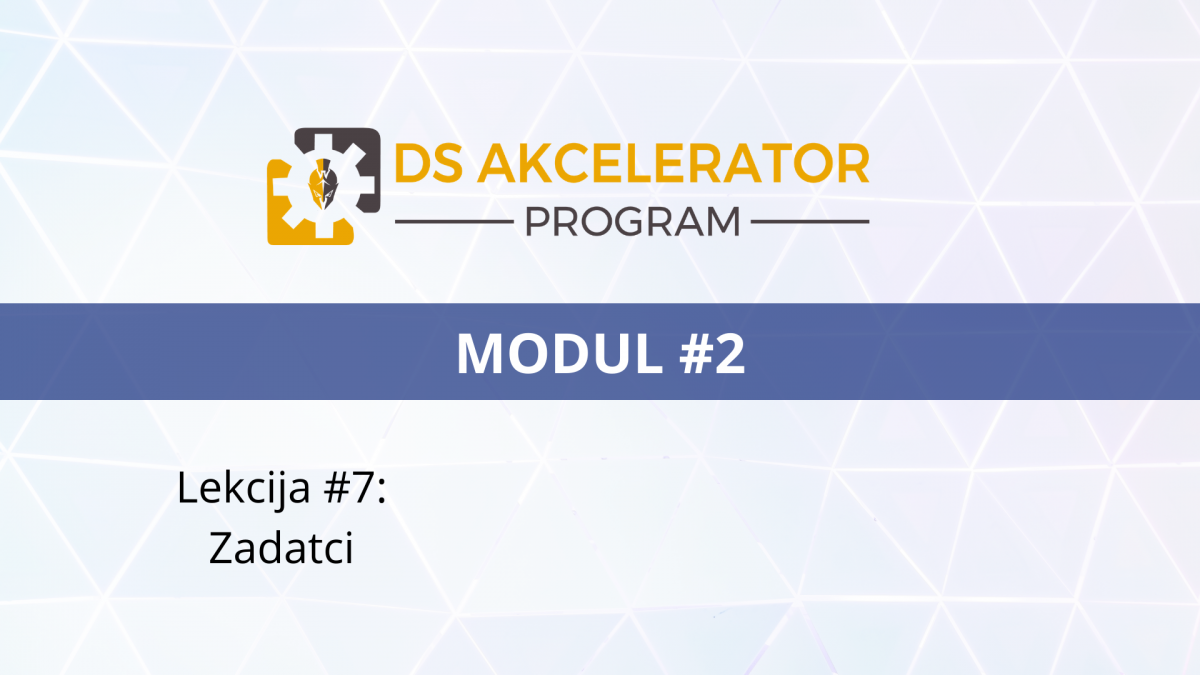 DS AKCELERATOR
PROGRAM

MODUL #2

Lekcija #7:
Zadatci